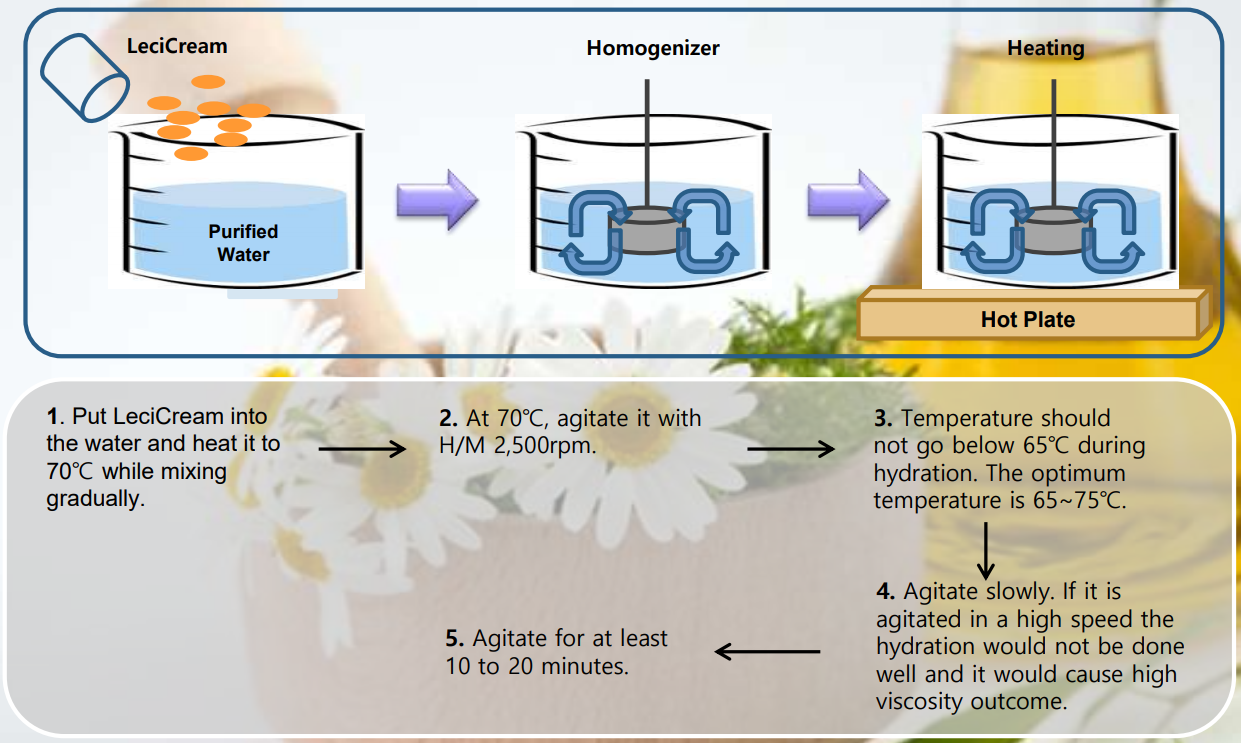 LeciCream

Purified Water

Homogenizer

Heating

Hot Plate

1. Put LeciCream into the water and heat it to 70℃ while mixing gradually.

2. At 70℃, agitate it with H/M 2,500rpm.

3. Temperature should not go below 65℃ during hydration. The optimum temperature is 65~75℃.

4. Agitate slowly. If it is agitated in a high speed the hydration would not be done well and it would cause high viscosity outcome.

5. Agitate for at least 10 to 20 minutes.